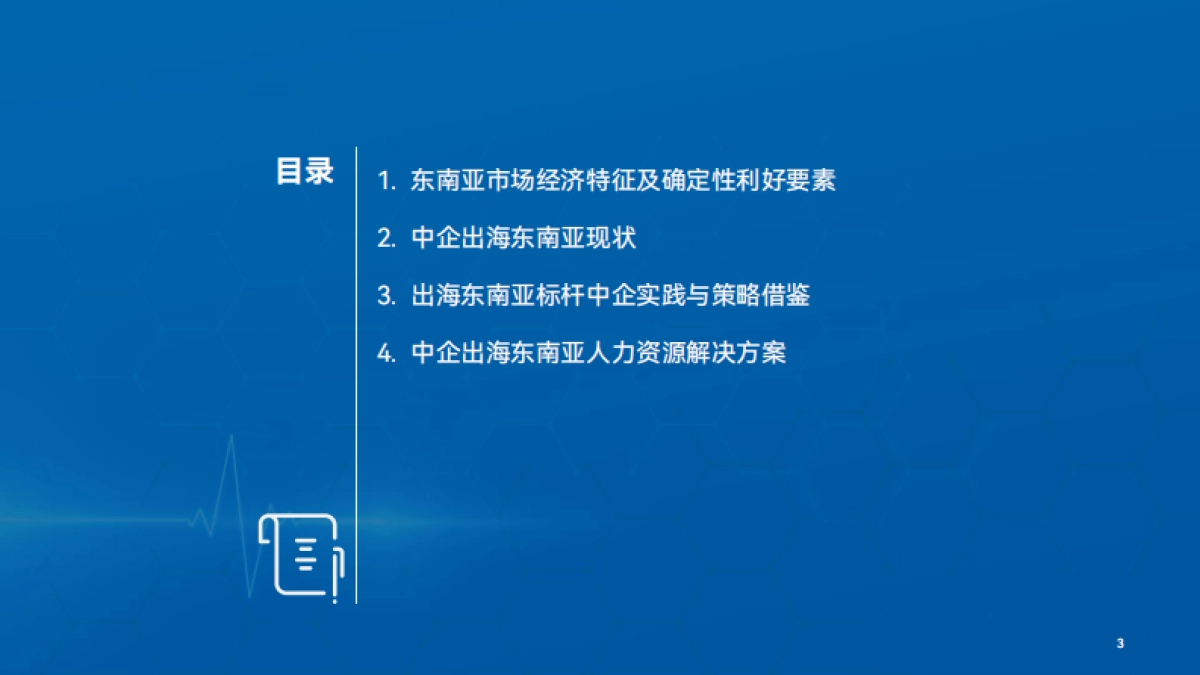 目录

1. 东南亚市场经济特征及确定性利好要素

2. 中企出海东南亚现状

3. 出海东南亚标杆中企实践与策略借鉴

4. 中企出海东南亚人力资源解决方案

3